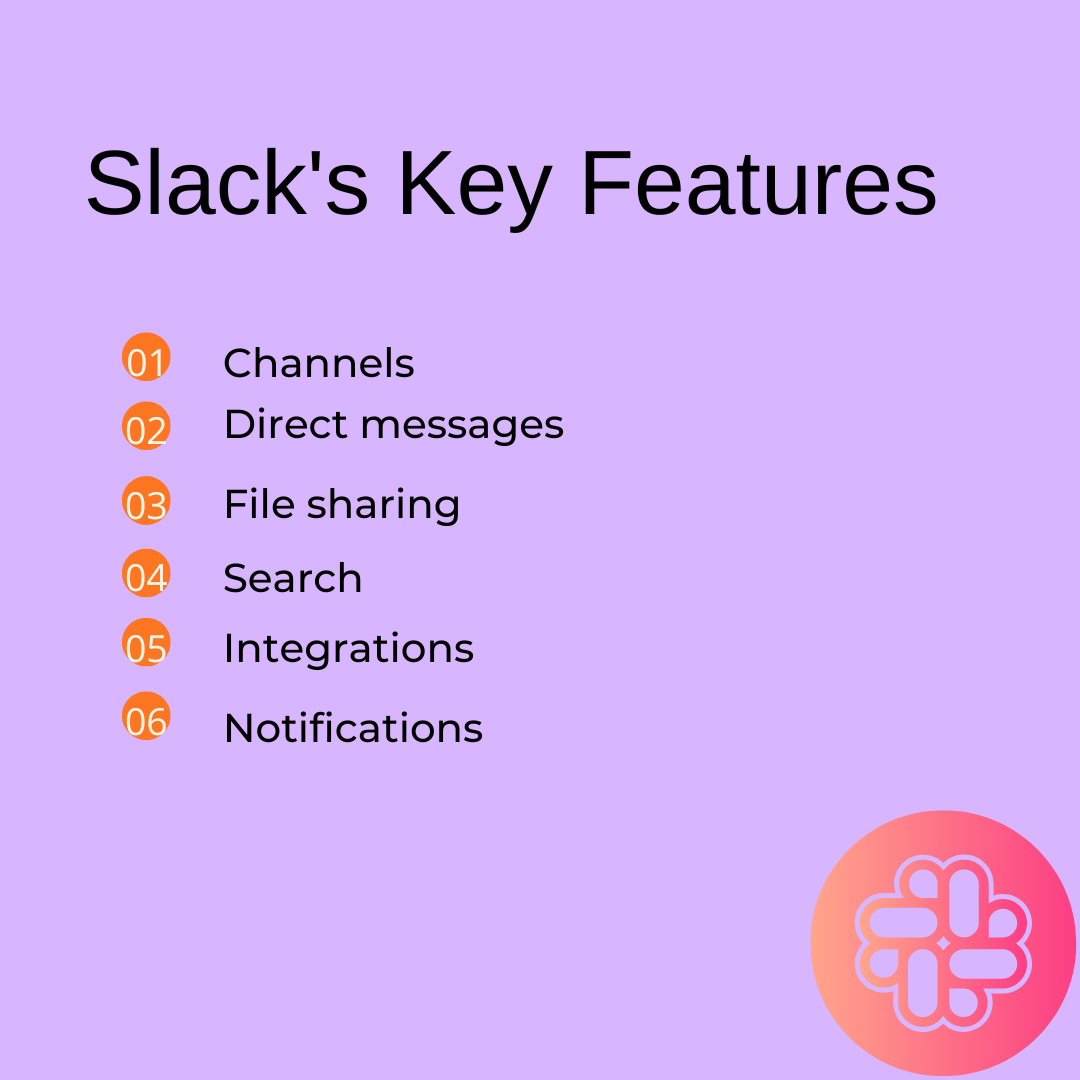 Slack's Key Features

01 Channels
02 Direct messages
03 File sharing
04 Search
05 Integrations
06 Notifications